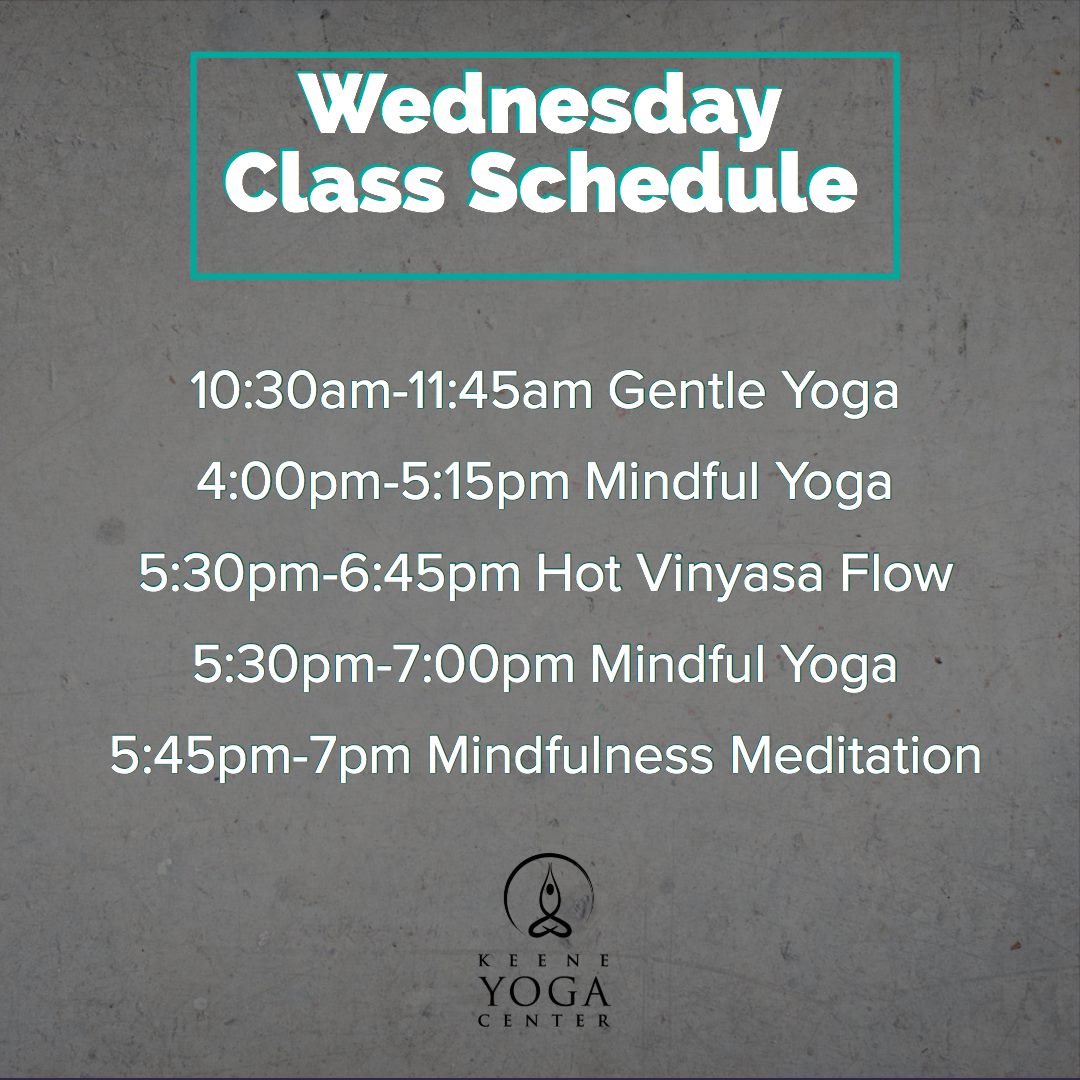 Wednesday
Class Schedule

10:30am-11:45am Gentle Yoga

4:00pm-5:15pm Mindful Yoga

5:30pm-6:45pm Hot Vinyasa Flow

5:30pm-7:00pm Mindful Yoga

5:45pm-7pm Mindfulness Meditation

KEENE
YOGA
CENTER